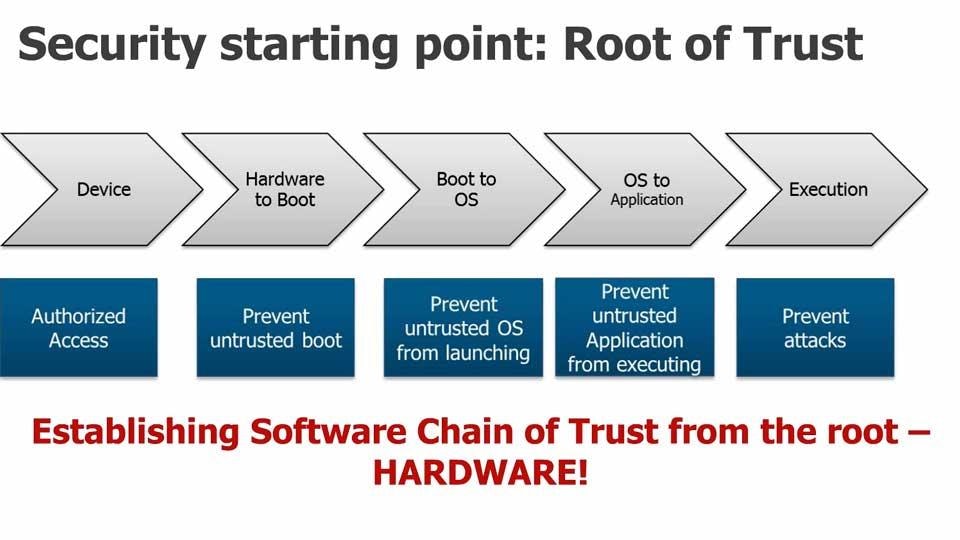 Security starting point: Root of Trust

Device

Hardware to Boot

Boot to OS

OS to Application

Execution

Authorized Access

Prevent untrusted boot

Prevent untrusted OS from launching

Prevent untrusted Application from executing

Prevent attacks

Establishing Software Chain of Trust from the root – HARDWARE!